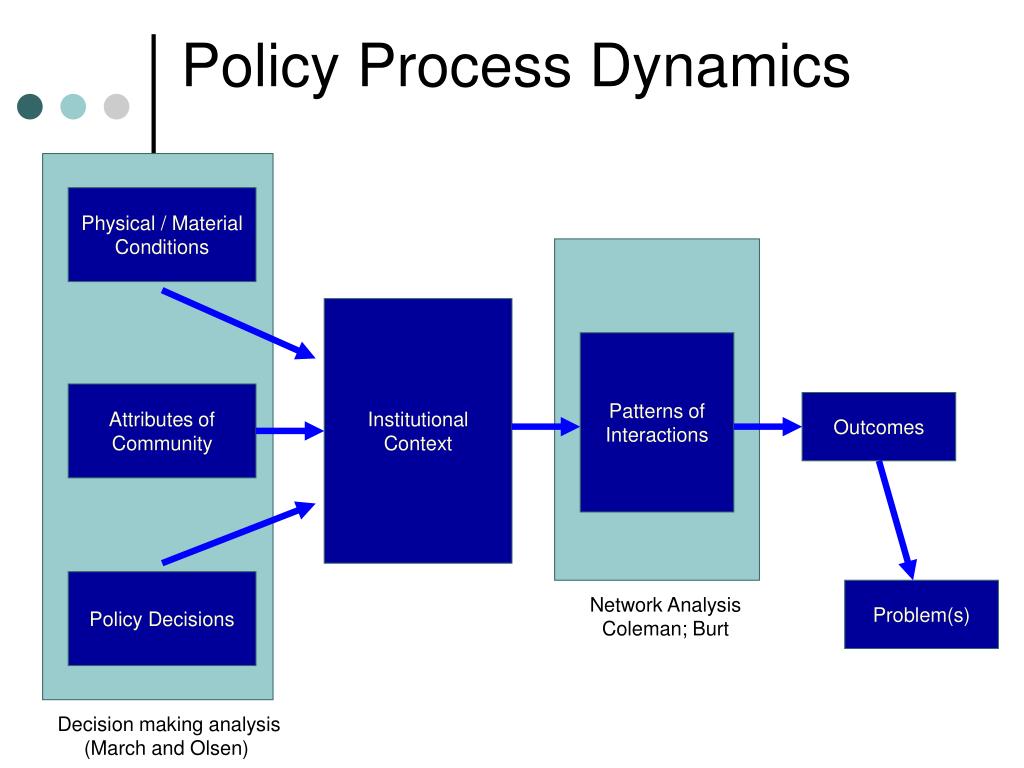 Policy Process Dynamics

Physical / Material Conditions

Attributes of Community

Policy Decisions

Decision making analysis (March and Olsen)

Institutional Context

Patterns of Interactions

Network Analysis Coleman; Burt

Outcomes

Problem(s)